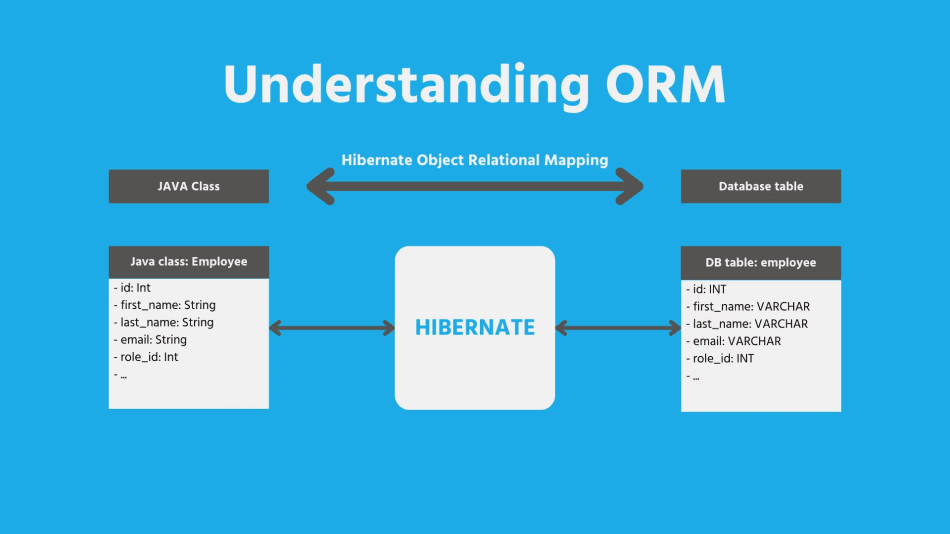 Understanding ORM

Hibernate Object Relational Mapping

JAVA Class

Database table

Java class: Employee
- id: Int
- first_name: String
- last_name: String
- email: String
- role_id: Int
- ...

HIBERNATE

DB table: employee
- id: INT
- first_name: VARCHAR
- last_name: VARCHAR
- email: VARCHAR
- role_id: INT
- ...